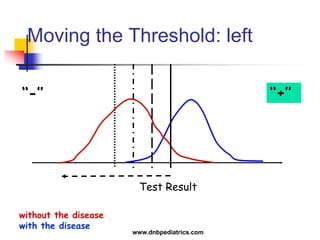 Moving the Threshold: left

"-"

"+"

Test Result

without the disease
with the disease

www.dnbpediatrics.com